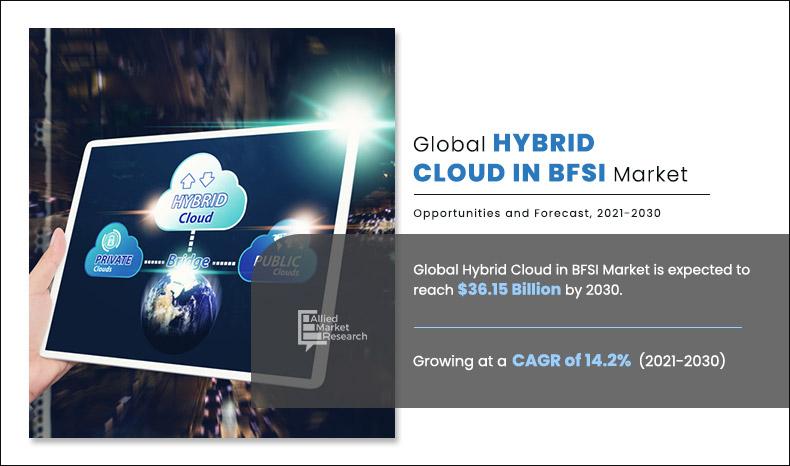 HYBRID Cloud

PRIVATE Clouds

Bridge

PUBLIC Clouds

Allied Market Research

Global HYBRID CLOUD IN BFSI Market

Opportunities and Forecast, 2021-2030

Global Hybrid Cloud in BFSI Market is expected to reach $36.15 Billion by 2030.

Growing at a CAGR of 14.2% (2021-2030)